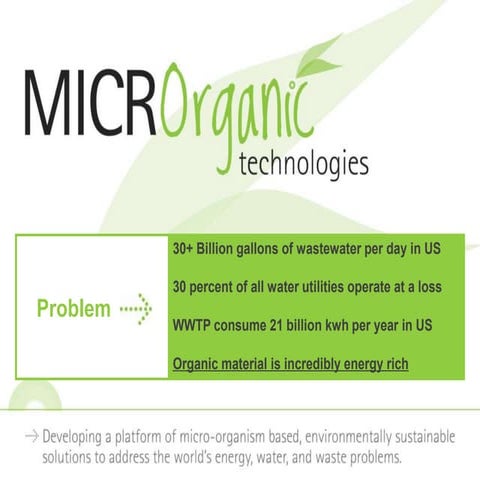 MICROrganic technologies

Problem

30+ Billion gallons of wastewater per day in US

30 percent of all water utilities operate at a loss

WWTP consume 21 billion kwh per year in US

Organic material is incredibly energy rich

→ Developing a platform of micro-organism based, environmentally sustainable solutions to address the world's energy, water, and waste problems.